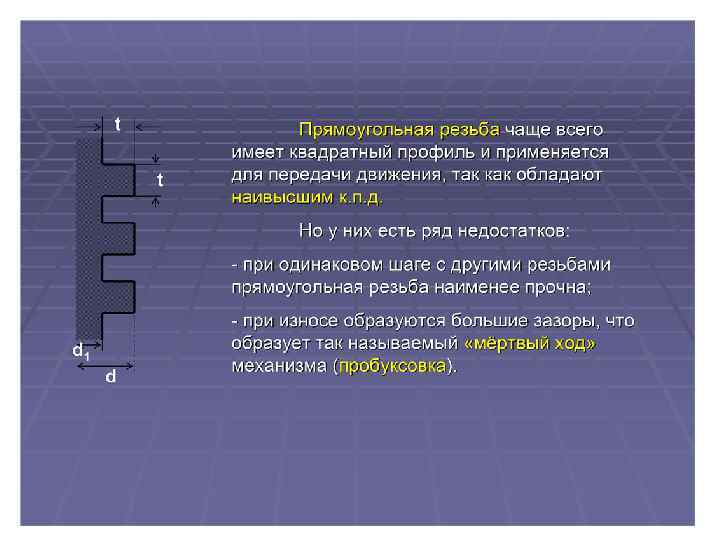 t

t

$d_1$

d

Прямоугольная резьба чаще всего имеет квадратный профиль и применяется для передачи движения, так как обладают наивысшим к.п.д.

Но у них есть ряд недостатков:

- при одинаковом шаге с другими резьбами прямоугольная резьба наименее прочна;

- при износе образуются большие зазоры, что образует так называемый «мёртвый ход» механизма (пробуксовка).